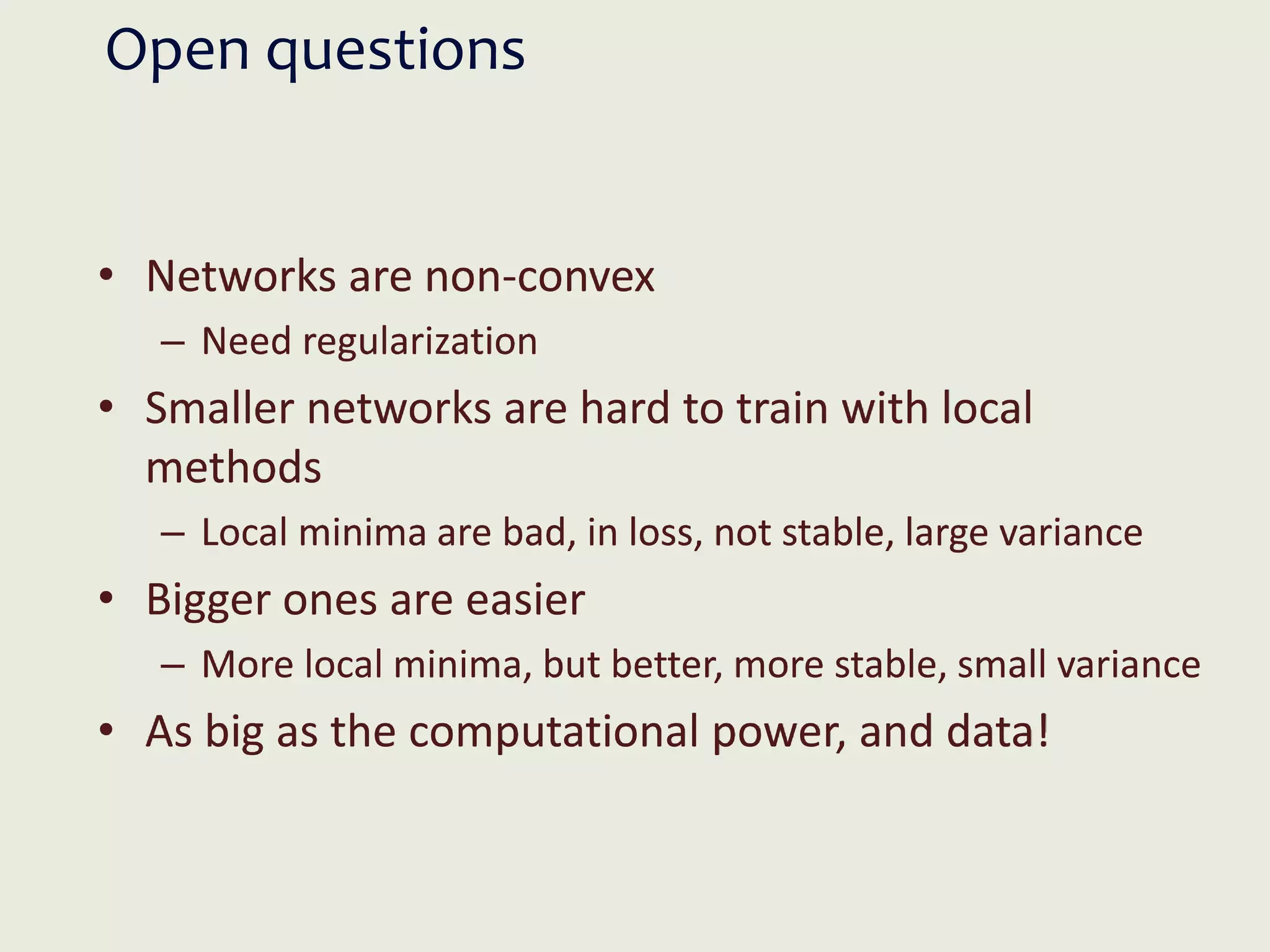 Open questions

• Networks are non-convex
– Need regularization
• Smaller networks are hard to train with local methods
– Local minima are bad, in loss, not stable, large variance
• Bigger ones are easier
– More local minima, but better, more stable, small variance
• As big as the computational power, and data!